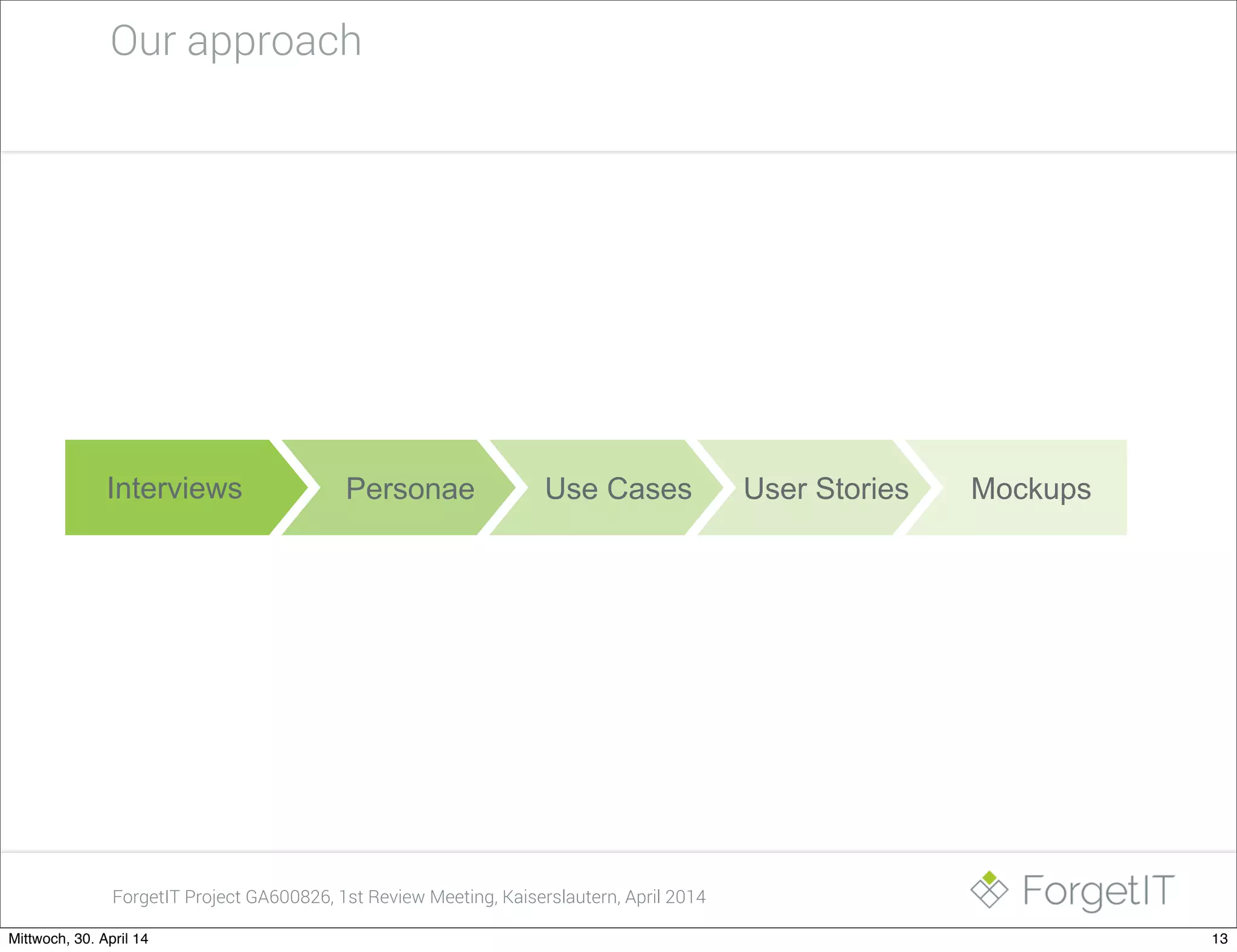 Our approach

Interviews

Personae

Use Cases

User Stories

Mockups

ForgetIT Project GA600826, 1st Review Meeting, Kaiserslautern, April 2014

ForgetIT

Mittwoch, 30. April 14

13